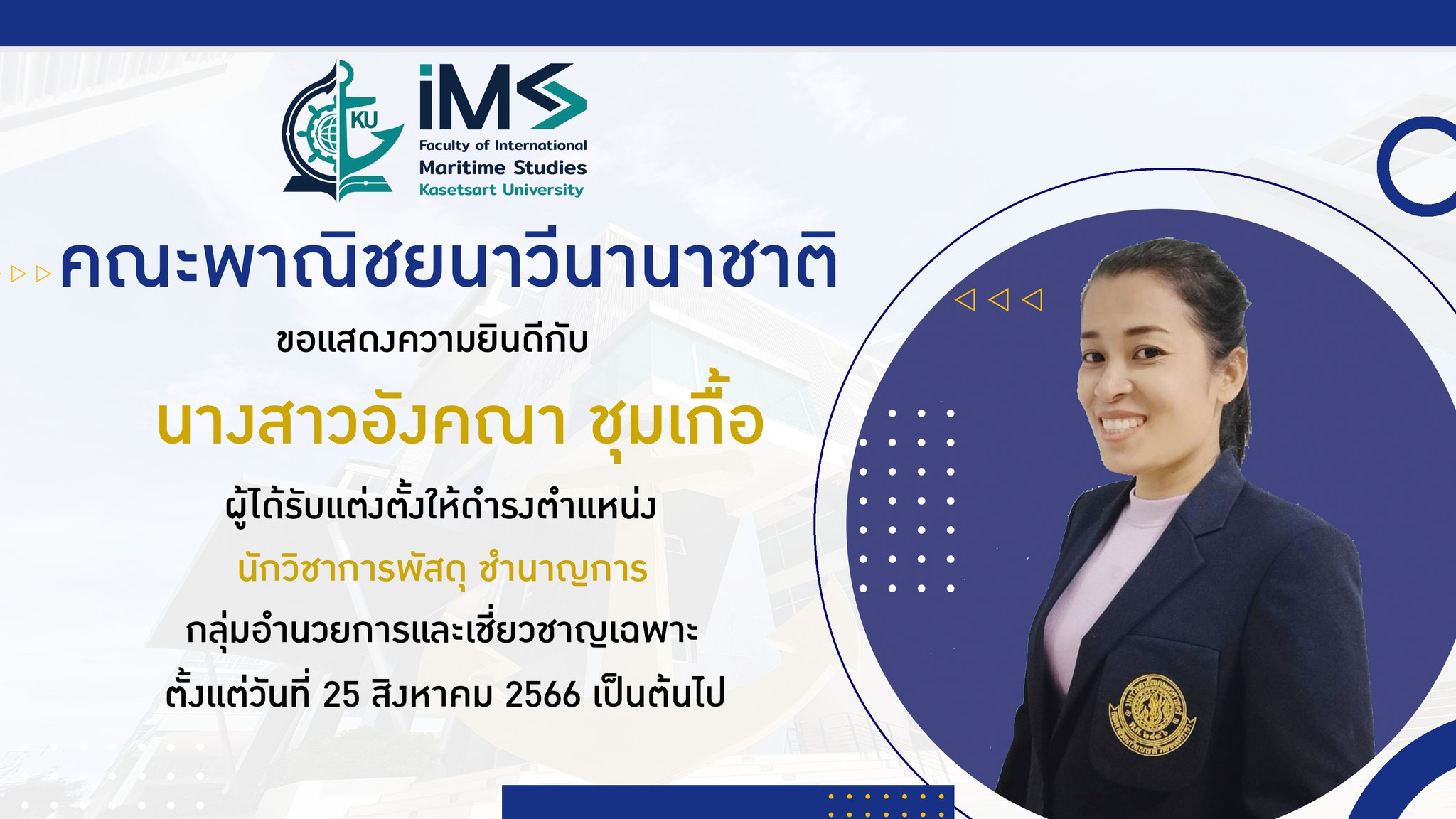 KU

iMS

Faculty of International Maritime Studies Kasetsart University

คณะพาณิชยนาวีนานาชาติ

ขอแสดงความยินดีกับ

นางสาวอังคณา ชุมเกื้อ

ผู้ได้รับแต่งตั้งให้ดำรงตำแหน่ง

นักวิชาการพัสดุ ชำนาญการ

กลุ่มอำนวยการและเชี่ยวชาญเฉพาะ

ตั้งแต่วันที่ 25 สิงหาคม 2566 เป็นต้นไป